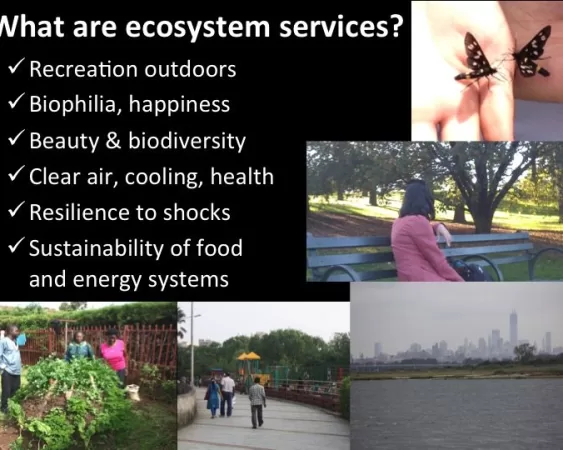 What are ecosystem services?

✓ Recreation outdoors
✓ Biophilia, happiness
✓ Beauty & biodiversity
✓ Clear air, cooling, health
✓ Resilience to shocks
✓ Sustainability of food and energy systems